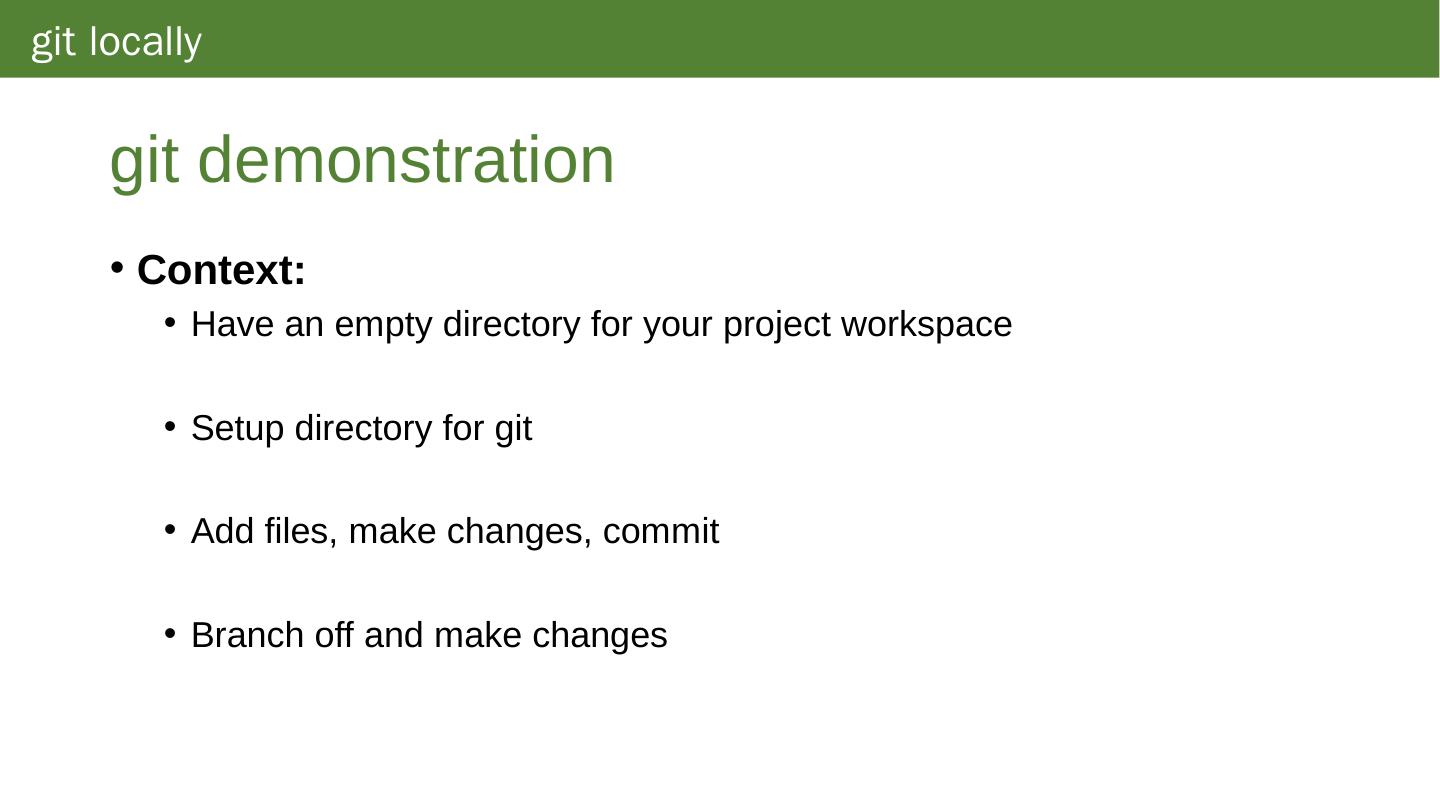 git locally

git demonstration

• Context:
  • Have an empty directory for your project workspace

  • Setup directory for git

  • Add files, make changes, commit

  • Branch off and make changes